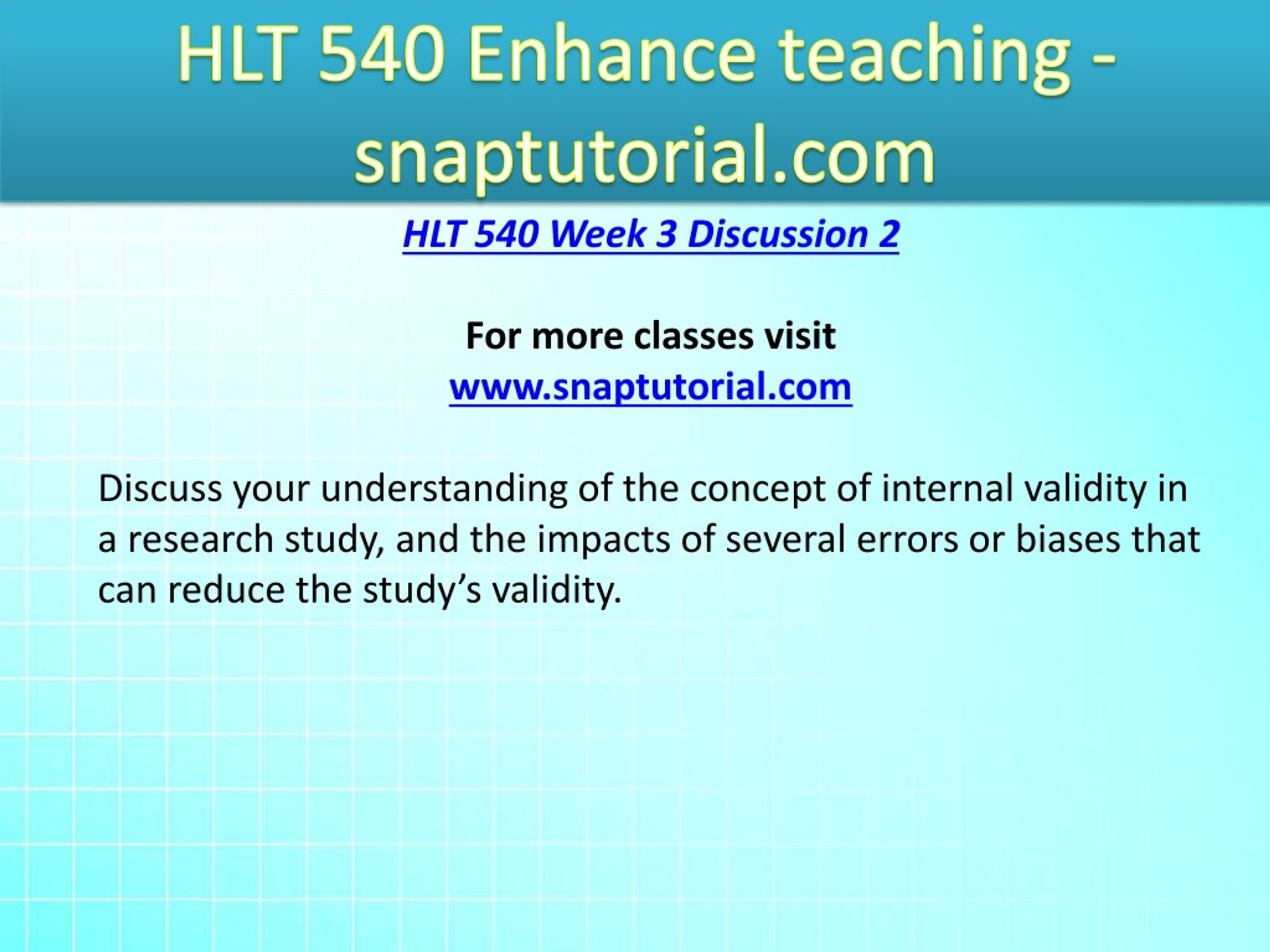 HLT 540 Enhance teaching - snaptutorial.com

HLT 540 Week 3 Discussion 2

For more classes visit
www.snaptutorial.com

Discuss your understanding of the concept of internal validity in a research study, and the impacts of several errors or biases that can reduce the study’s validity.